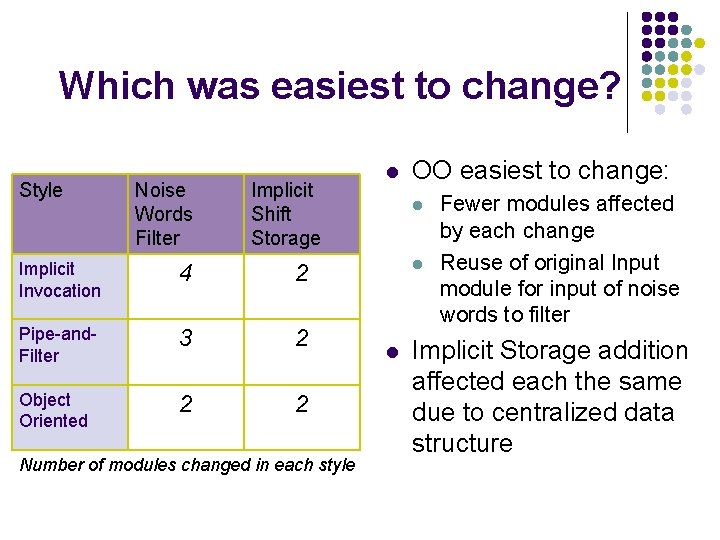 Which was easiest to change?

| Style | Noise Words Filter | Implicit Shift Storage |
|---|---|---|
| Implicit Invocation | 4 | 2 |
| Pipe-and-Filter | 3 | 2 |
| Object Oriented | 2 | 2 |

Number of modules changed in each style

- OO easiest to change:
  - Fewer modules affected by each change
  - Reuse of original Input module for input of noise words to filter
- Implicit Storage addition affected each the same due to centralized data structure